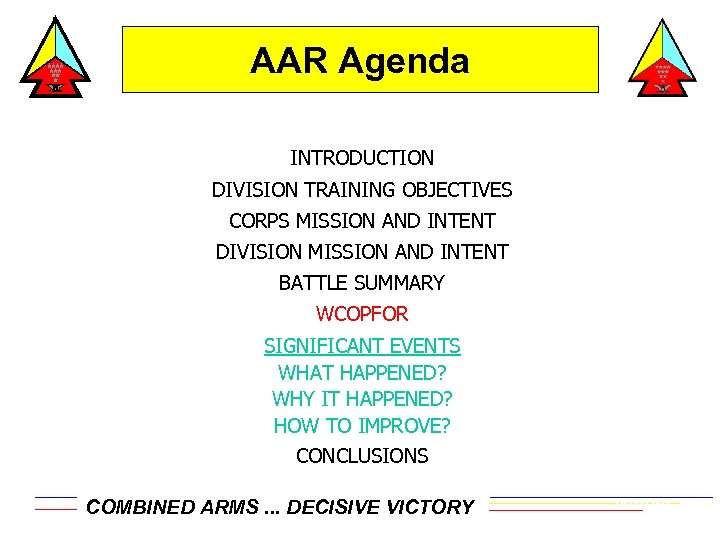 AAR Agenda

INTRODUCTION
DIVISION TRAINING OBJECTIVES
CORPS MISSION AND INTENT
DIVISION MISSION AND INTENT
BATTLE SUMMARY
WCOPFOR
SIGNIFICANT EVENTS
WHAT HAPPENED?
WHY IT HAPPENED?
HOW TO IMPROVE?
CONCLUSIONS

COMBINED ARMS ... DECISIVE VICTORY